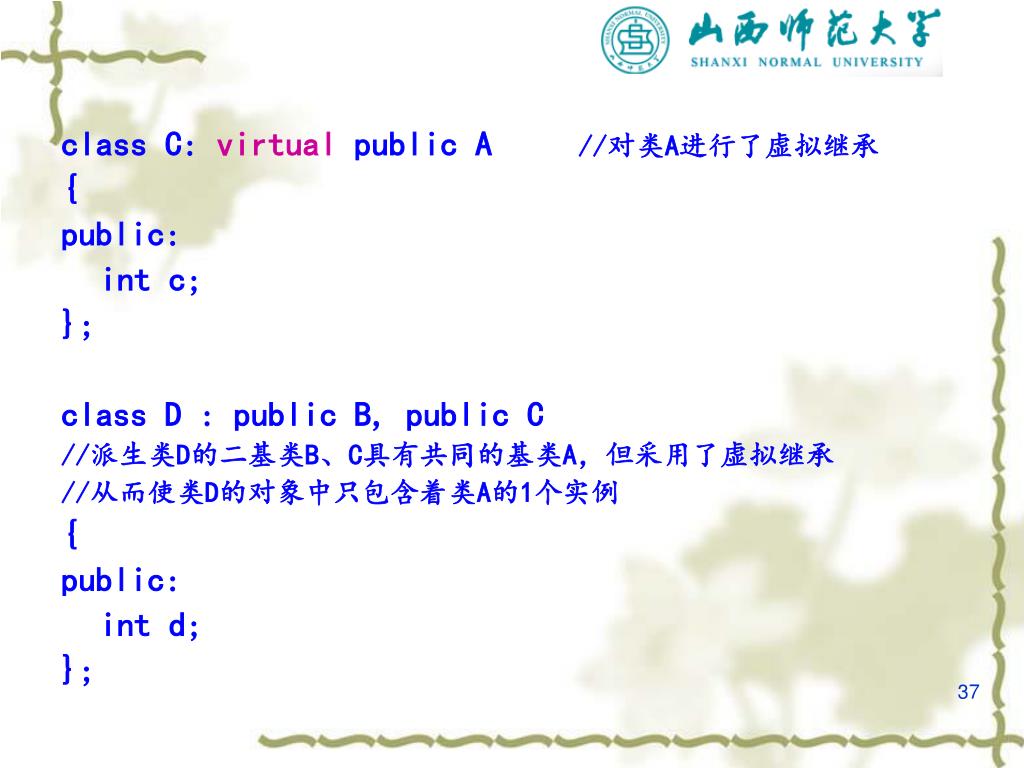 山西师范大学
SHANXI NORMAL UNIVERSITY

class C: virtual public A //对类A进行了虚拟继承
{
public:
int c;
};

class D : public B, public C
//派生类D的二基类B、C具有共同的基类A，但采用了虚拟继承
//从而使类D的对象中只包含着类A的1个实例
{
public:
int d;
};

37